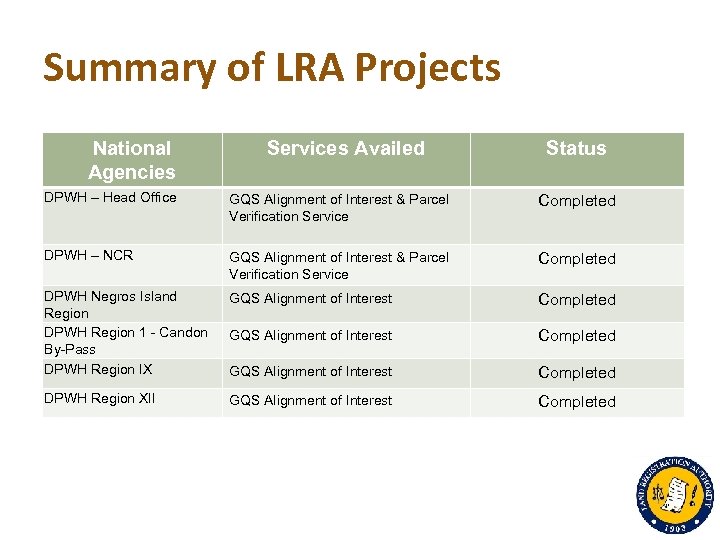 Summary of LRA Projects

| National Agencies | Services Availed | Status |
|---|---|---|
| DPWH – Head Office | GQS Alignment of Interest & Parcel Verification Service | Completed |
| DPWH – NCR | GQS Alignment of Interest & Parcel Verification Service | Completed |
| DPWH Negros Island Region | GQS Alignment of Interest | Completed |
| DPWH Region 1 - Candon By-Pass | GQS Alignment of Interest | Completed |
| DPWH Region IX | GQS Alignment of Interest | Completed |
| DPWH Region XII | GQS Alignment of Interest | Completed |

LAND REGISTRATION AUTHORITY
1903